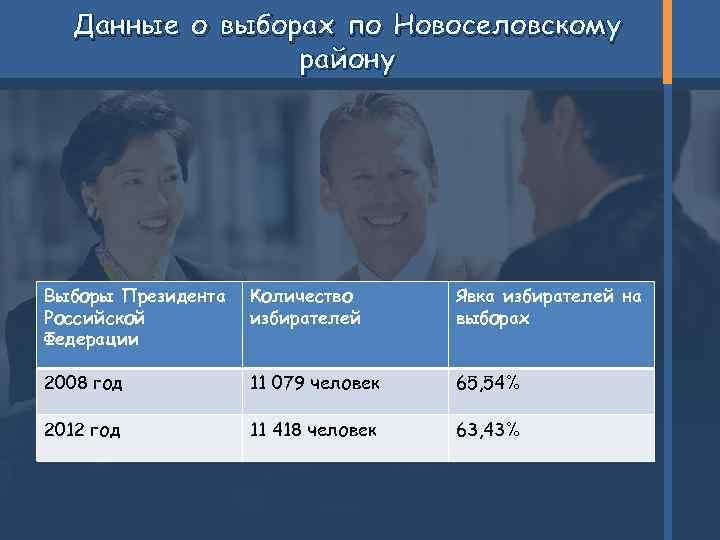 Данные о выборах по Новоселовскому району

| Выборы Президента Российской Федерации | Количество избирателей | Явка избирателей на выборах |
|---|---|---|
| 2008 год | 11 079 человек | 65,54% |
| 2012 год | 11 418 человек | 63,43% |